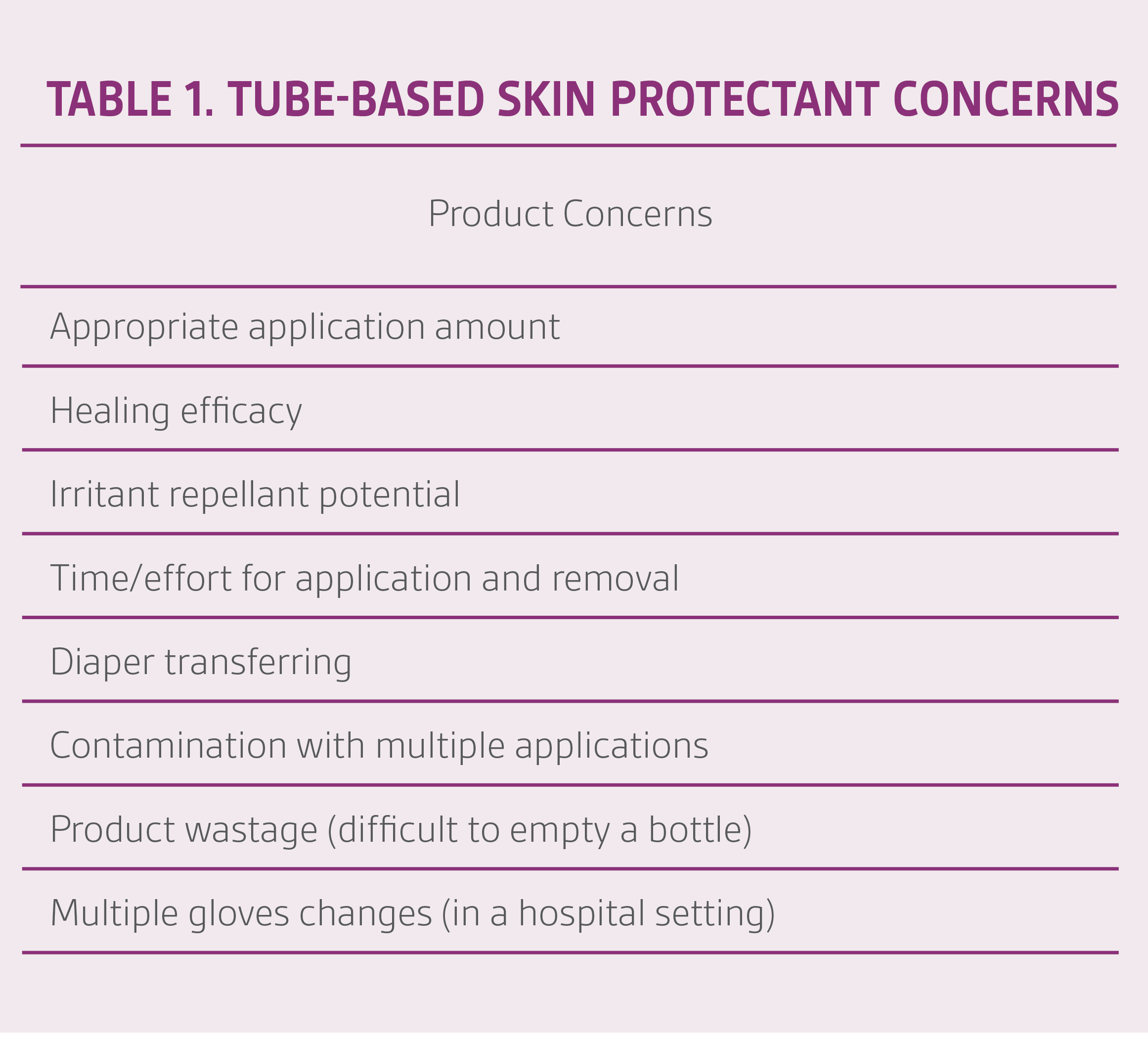 TABLE 1. TUBE-BASED SKIN PROTECTANT CONCERNS

| Product Concerns |
|---|
| Appropriate application amount |
| Healing efficacy |
| Irritant repellant potential |
| Time/effort for application and removal |
| Diaper transferring |
| Contamination with multiple applications |
| Product wastage (difficult to empty a bottle) |
| Multiple gloves changes (in a hospital setting) |